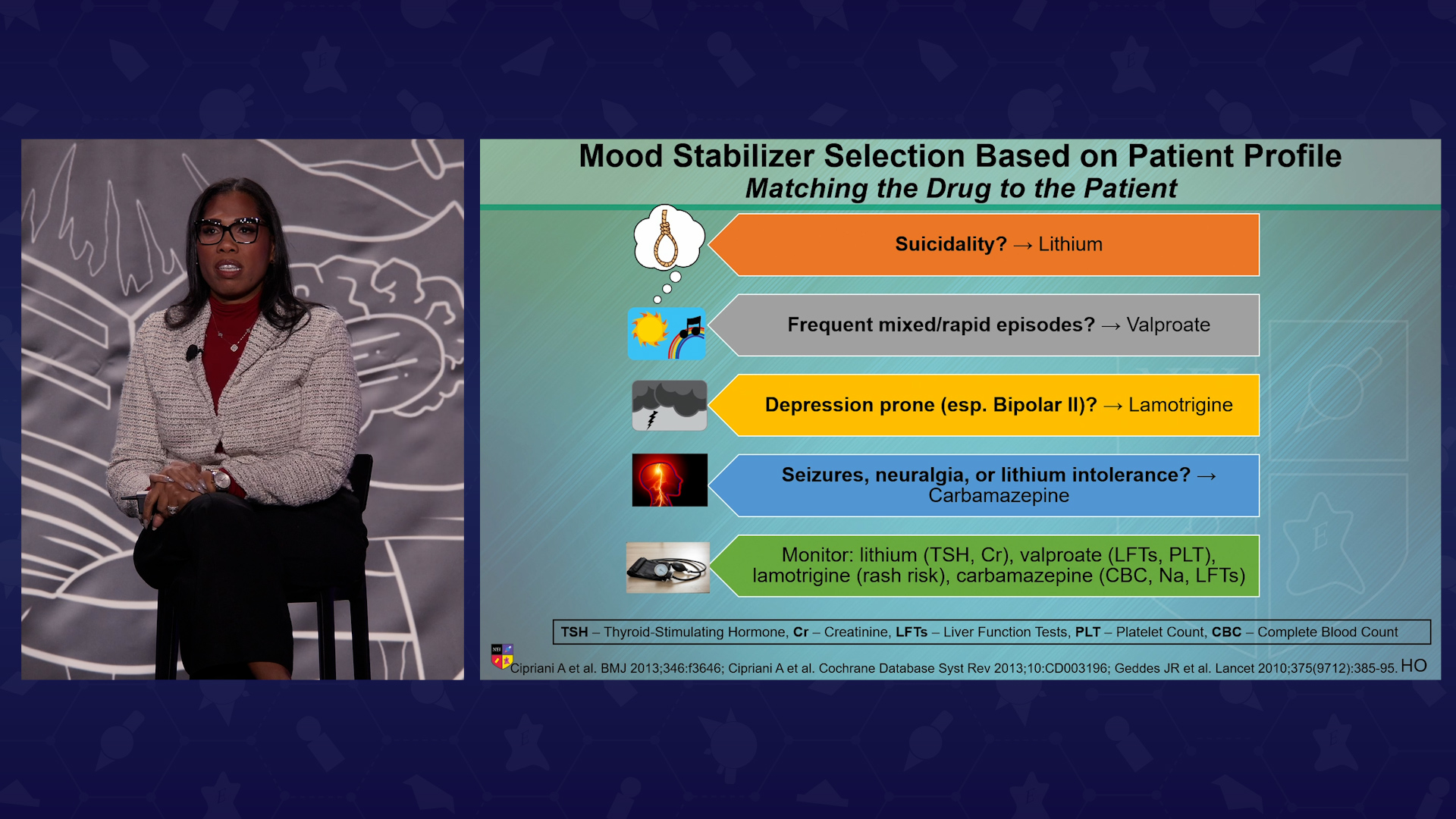 Mood Stabilizer Selection Based on Patient Profile
Matching the Drug to the Patient

Suicidality? → Lithium

Frequent mixed/rapid episodes? → Valproate

Depression prone (esp. Bipolar II)? → Lamotrigine

Seizures, neuralgia, or lithium intolerance? → Carbamazepine

Monitor: lithium (TSH, Cr), valproate (LFTs, PLT), lamotrigine (rash risk), carbamazepine (CBC, Na, LFTs)

TSH – Thyroid-Stimulating Hormone, Cr – Creatinine, LFTs – Liver Function Tests, PLT – Platelet Count, CBC – Complete Blood Count

NEI

Cipriani A et al. BMJ 2013;346:f3646; Cipriani A et al. Cochrane Database Syst Rev 2013;10:CD003196; Geddes JR et al. Lancet 2010;375(9712):385-95. HO